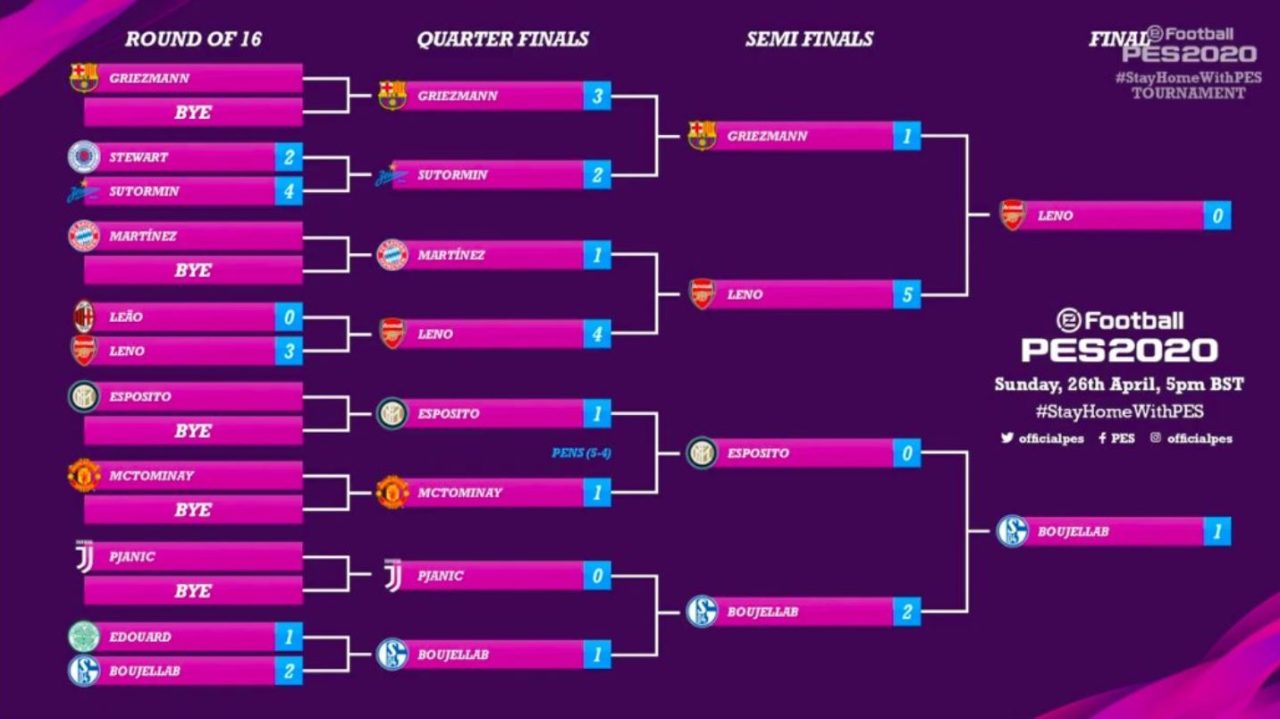 ROUND OF 16

GRIEZMANN
BYE

STEWART 2
SUTORMIN 4

MARTÍNEZ
BYE

LEÃO 0
LENO 3

ESPOSITO
BYE

MCTOMINAY
BYE

PJANIC
BYE

EDOUARD 1
BOUJELLAB 2

QUARTER FINALS

GRIEZMANN 3
SUTORMIN 2
MARTÍNEZ 1
LENO 4
ESPOSITO 1
PENS (5-4)
MCTOMINAY 1
PJANIC 0
BOUJELLAB 1

SEMI FINALS

GRIEZMANN 1
LENO 5
ESPOSITO 0
BOUJELLAB 2

FINAL

eFootball PES2020
#StayHomeWithPES
TOURNAMENT

LENO 0
BOUJELLAB 1

eFootball PES2020
Sunday, 26th April, 5pm BST
#StayHomeWithPES
officialpes PES officialpes